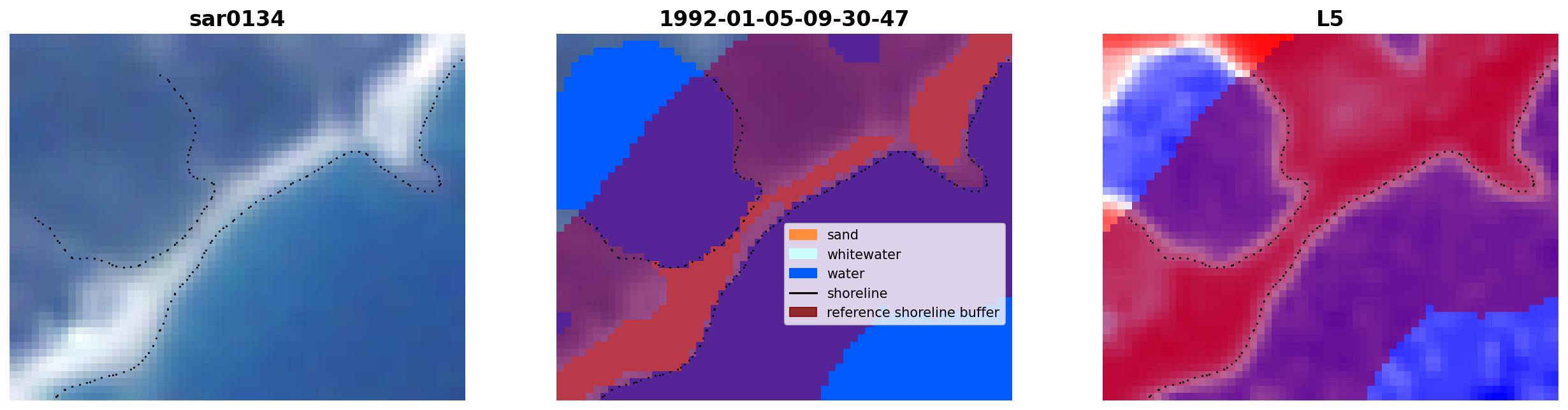 sar0134

1992-01-05-09-30-47

sand
whitewater
water
shoreline
reference shoreline buffer

L5